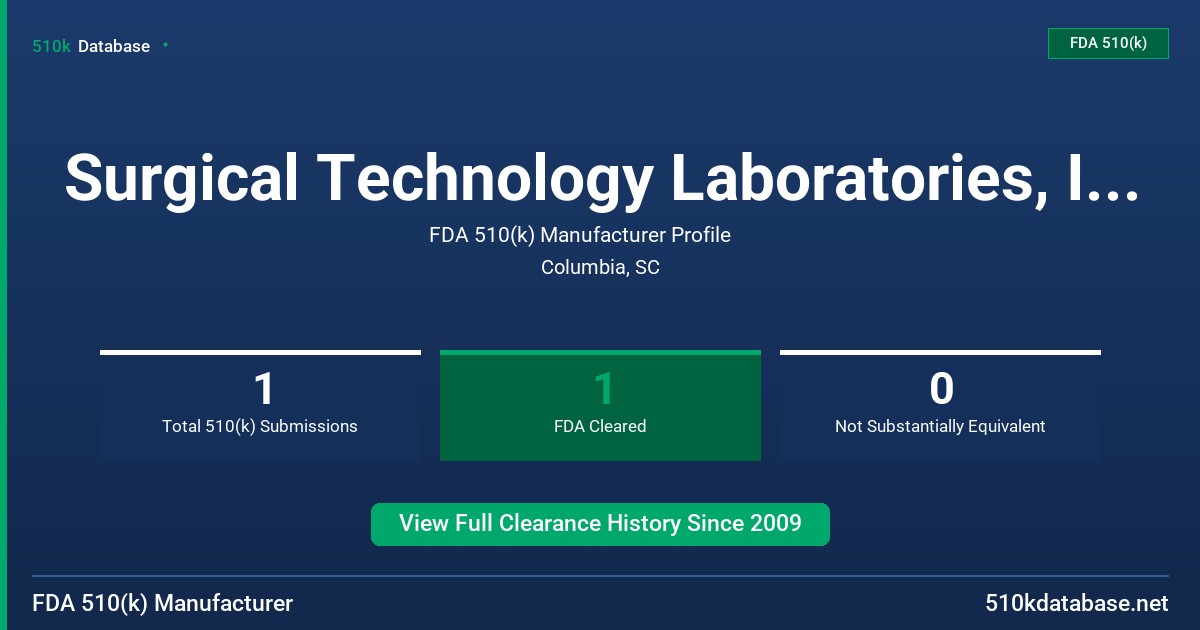 510k Database

FDA 510(k)

Surgical Technology Laboratories, I...

FDA 510(k) Manufacturer Profile

Columbia, SC

1
Total 510(k) Submissions

1
FDA Cleared

0
Not Substantially Equivalent

View Full Clearance History Since 2009

FDA 510(k) Manufacturer

510kdatabase.net